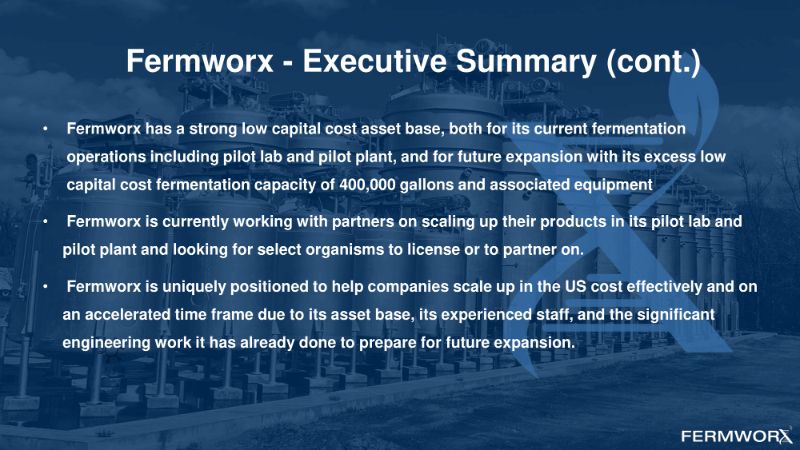 Fermworx - Executive Summary (cont.)

• Fermworx has a strong low capital cost asset base, both for its current fermentation operations including pilot lab and pilot plant, and for future expansion with its excess low capital cost fermentation capacity of 400,000 gallons and associated equipment

• Fermworx is currently working with partners on scaling up their products in its pilot lab and pilot plant and looking for select organisms to license or to partner on.

• Fermworx is uniquely positioned to help companies scale up in the US cost effectively and on an accelerated time frame due to its asset base, its experienced staff, and the significant engineering work it has already done to prepare for future expansion.

FERMWORX